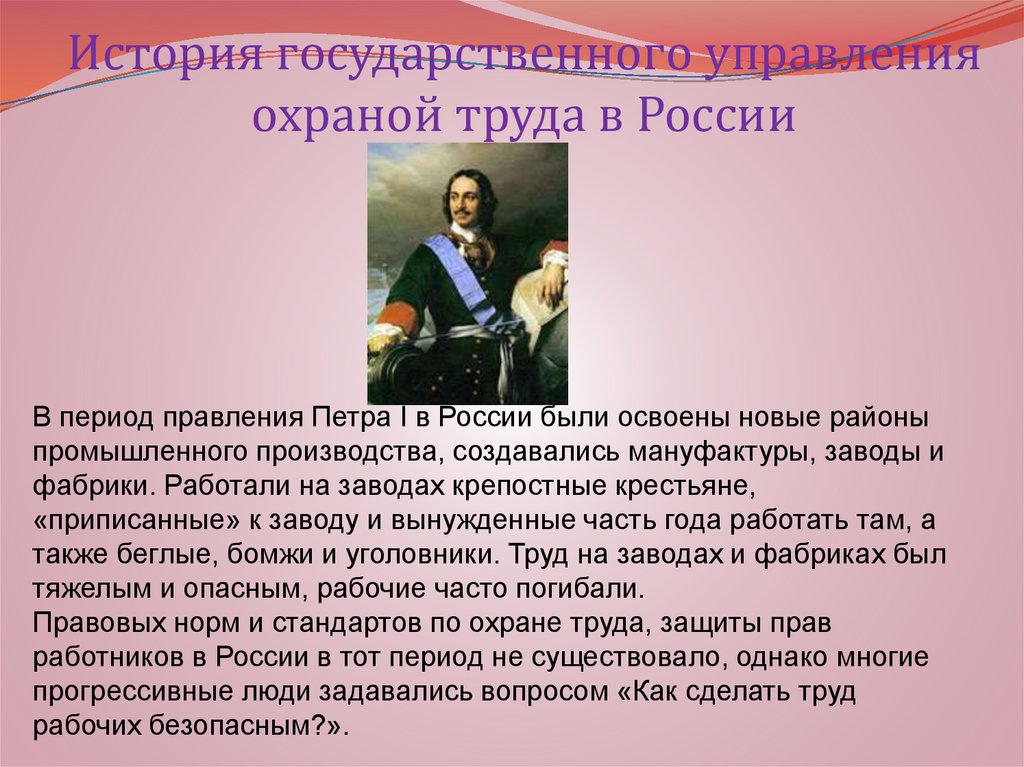 История государственного управления охраной труда в России

В период правления Петра I в России были освоены новые районы промышленного производства, создавались мануфактуры, заводы и фабрики. Работали на заводах крепостные крестьяне, «приписанные» к заводу и вынужденные часть года работать там, а также беглые, бомжи и уголовники. Труд на заводах и фабриках был тяжелым и опасным, рабочие часто погибали.
Правовых норм и стандартов по охране труда, защиты прав работников в России в тот период не существовало, однако многие прогрессивные люди задавались вопросом «Как сделать труд рабочих безопасным?».